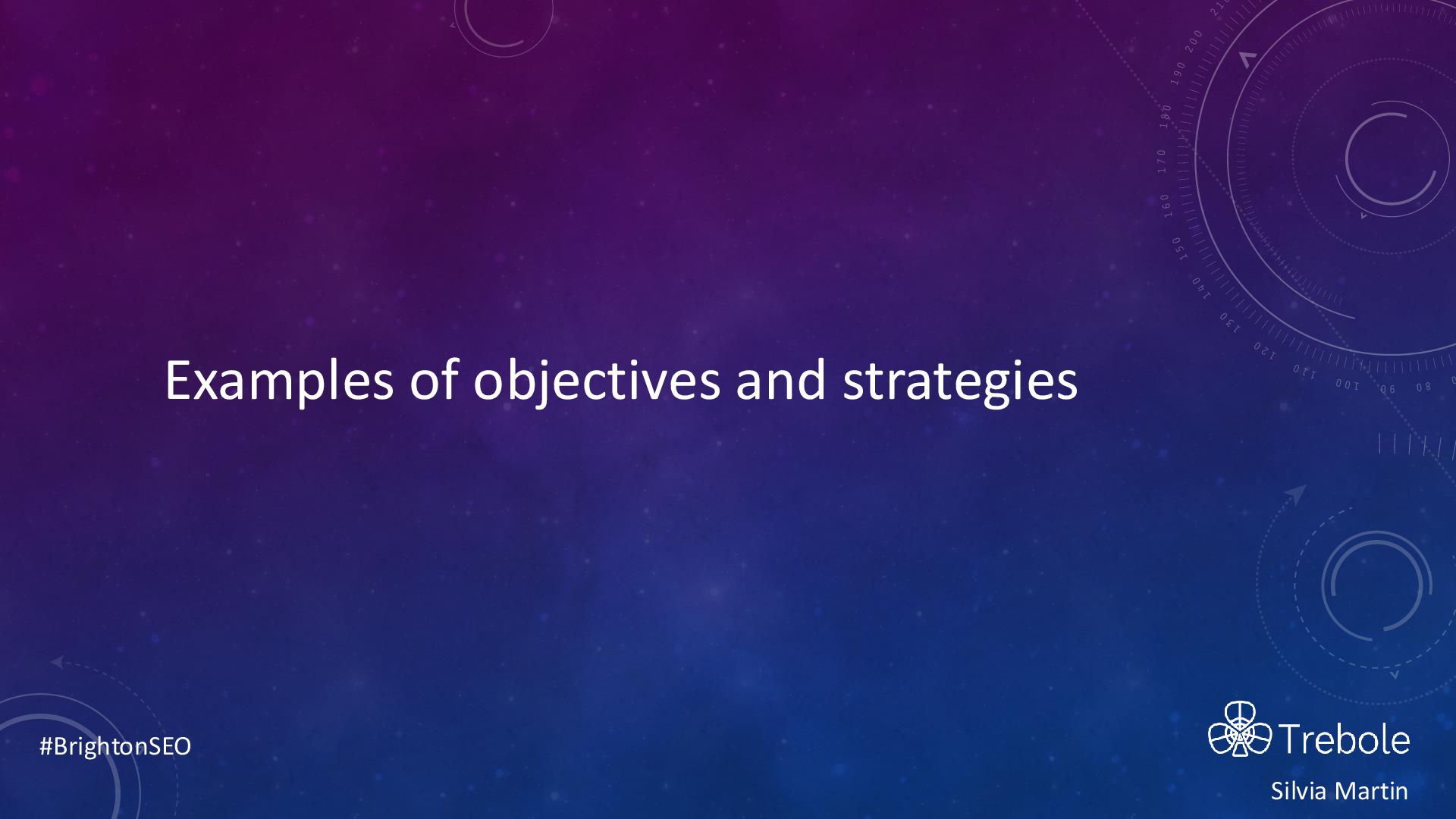 Examples of objectives and strategies

#BrightonSEO

Trebole

Silvia Martin